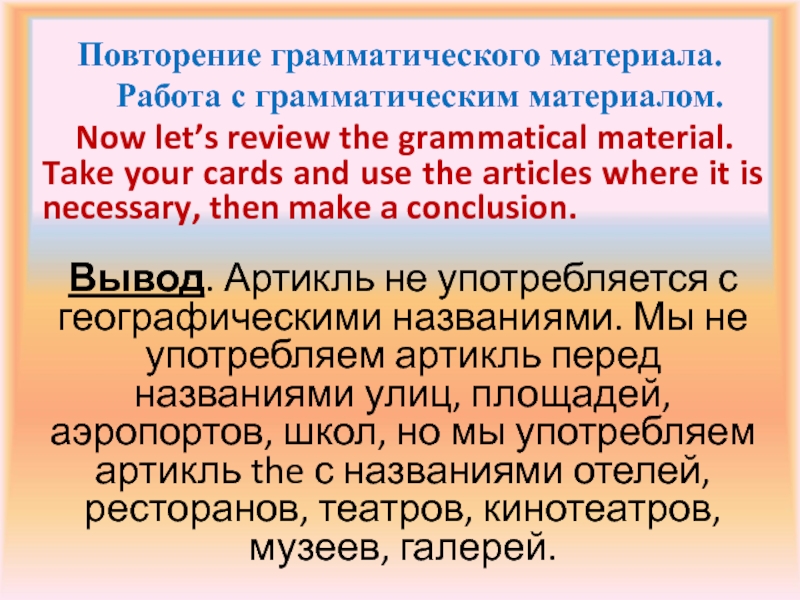 Повторение грамматического материала.
Работа с грамматическим материалом.
Now let's review the grammatical material. Take your cards and use the articles where it is necessary, then make a conclusion.

Вывод. Артикль не употребляется с географическими названиями. Мы не употребляем артикль перед названиями улиц, площадей, аэропортов, школ, но мы употребляем артикль the с названиями отелей, ресторанов, театров, кинотеатров, музеев, галерей.